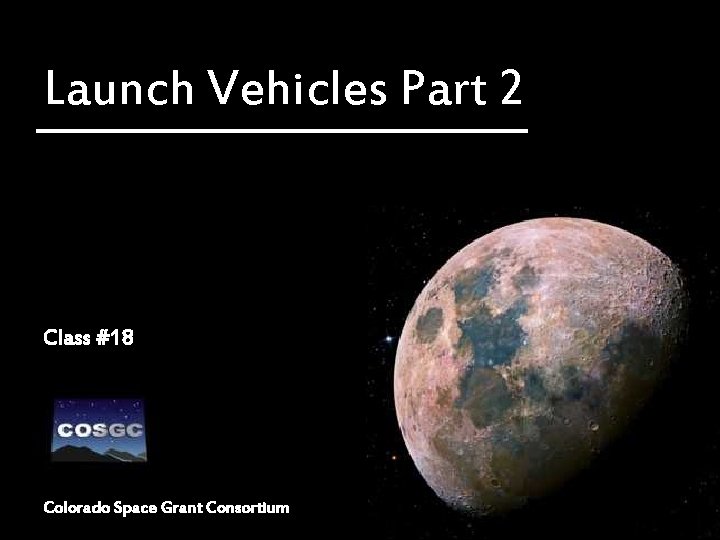 Launch Vehicles Part 2

Class #18

COSGC

Colorado Space Grant Consortium